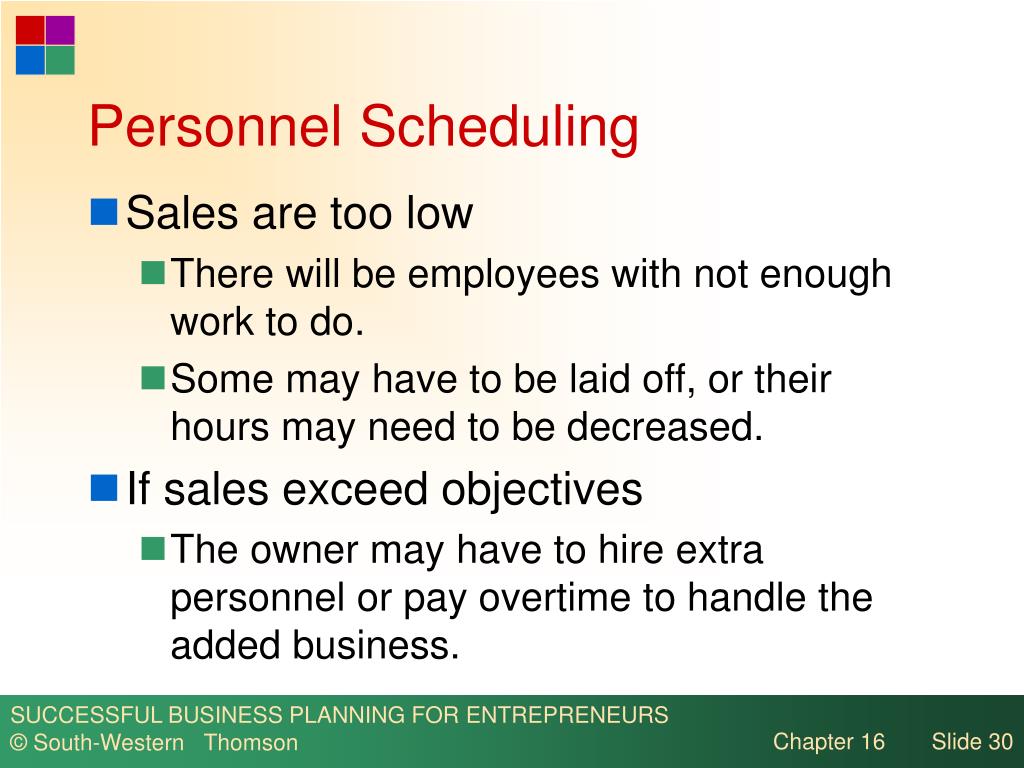 Personnel Scheduling

Sales are too low

There will be employees with not enough work to do.

Some may have to be laid off, or their hours may need to be decreased.

If sales exceed objectives

The owner may have to hire extra personnel or pay overtime to handle the added business.

SUCCESSFUL BUSINESS PLANNING FOR ENTREPRENEURS
© South-Western Thomson

Chapter 16 Slide 30